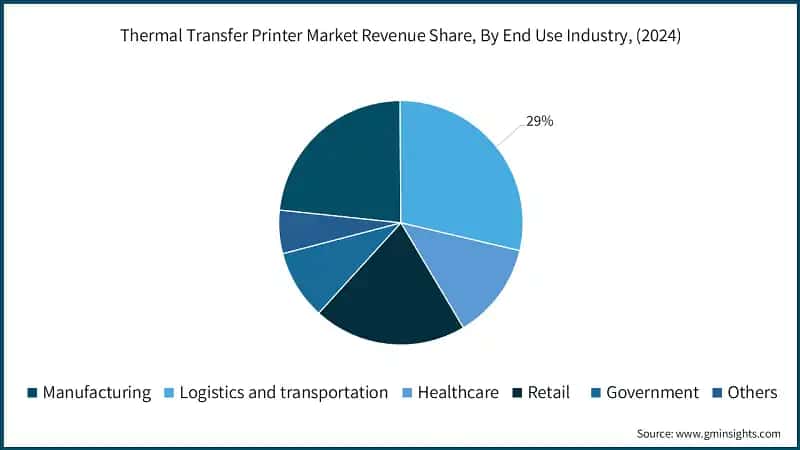 Thermal Transfer Printer Market Revenue Share, By End Use Industry, (2024)

29%

Manufacturing
Logistics and transportation
Healthcare
Retail
Government
Others

Source: www.gminsights.com